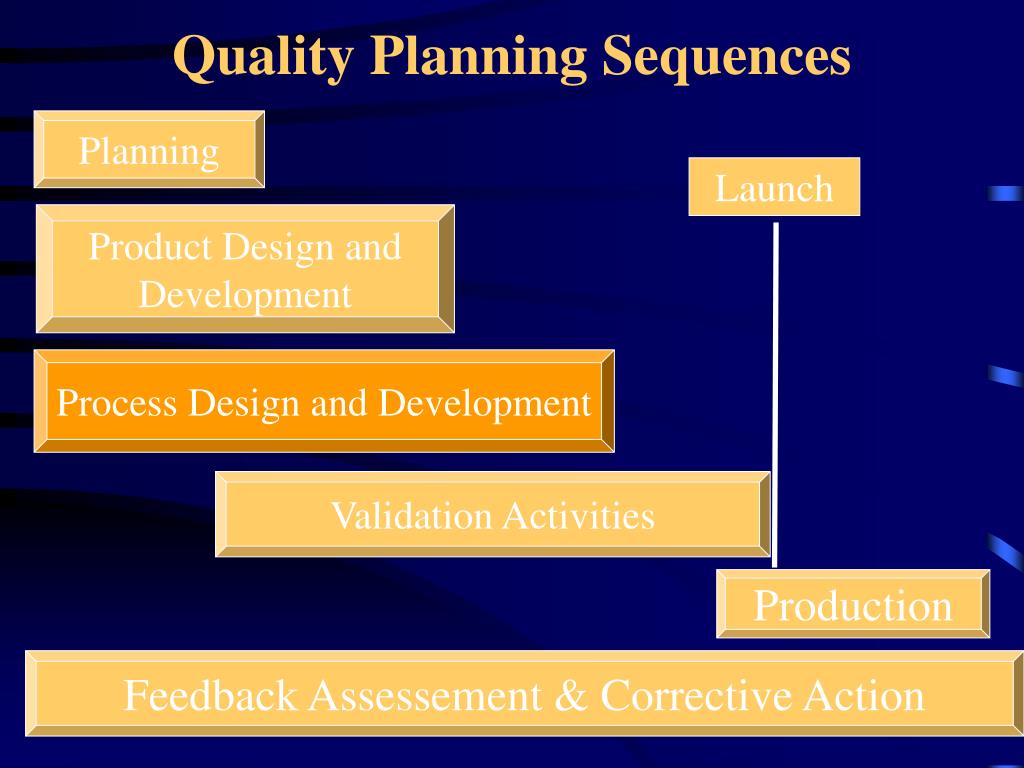 Quality Planning Sequences

Planning

Launch

Product Design and Development

Process Design and Development

Validation Activities

Production

Feedback Assessement & Corrective Action